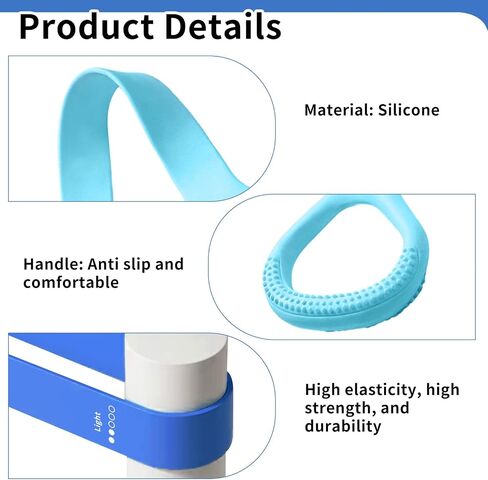 Product Details

Material: Silicone

Handle: Anti slip and comfortable

Light

High elasticity, high strength, and durability